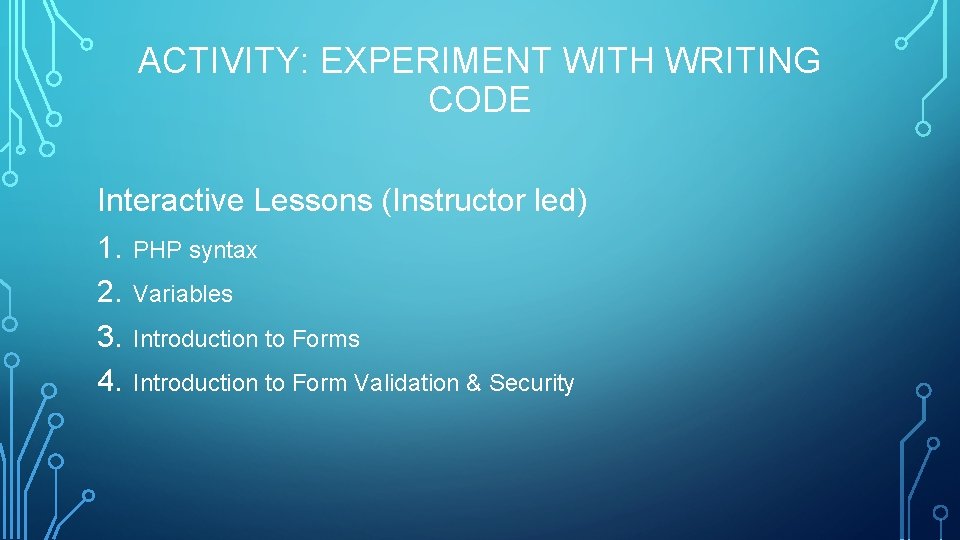 ACTIVITY: EXPERIMENT WITH WRITING CODE

Interactive Lessons (Instructor led)
1. PHP syntax
2. Variables
3. Introduction to Forms
4. Introduction to Form Validation & Security